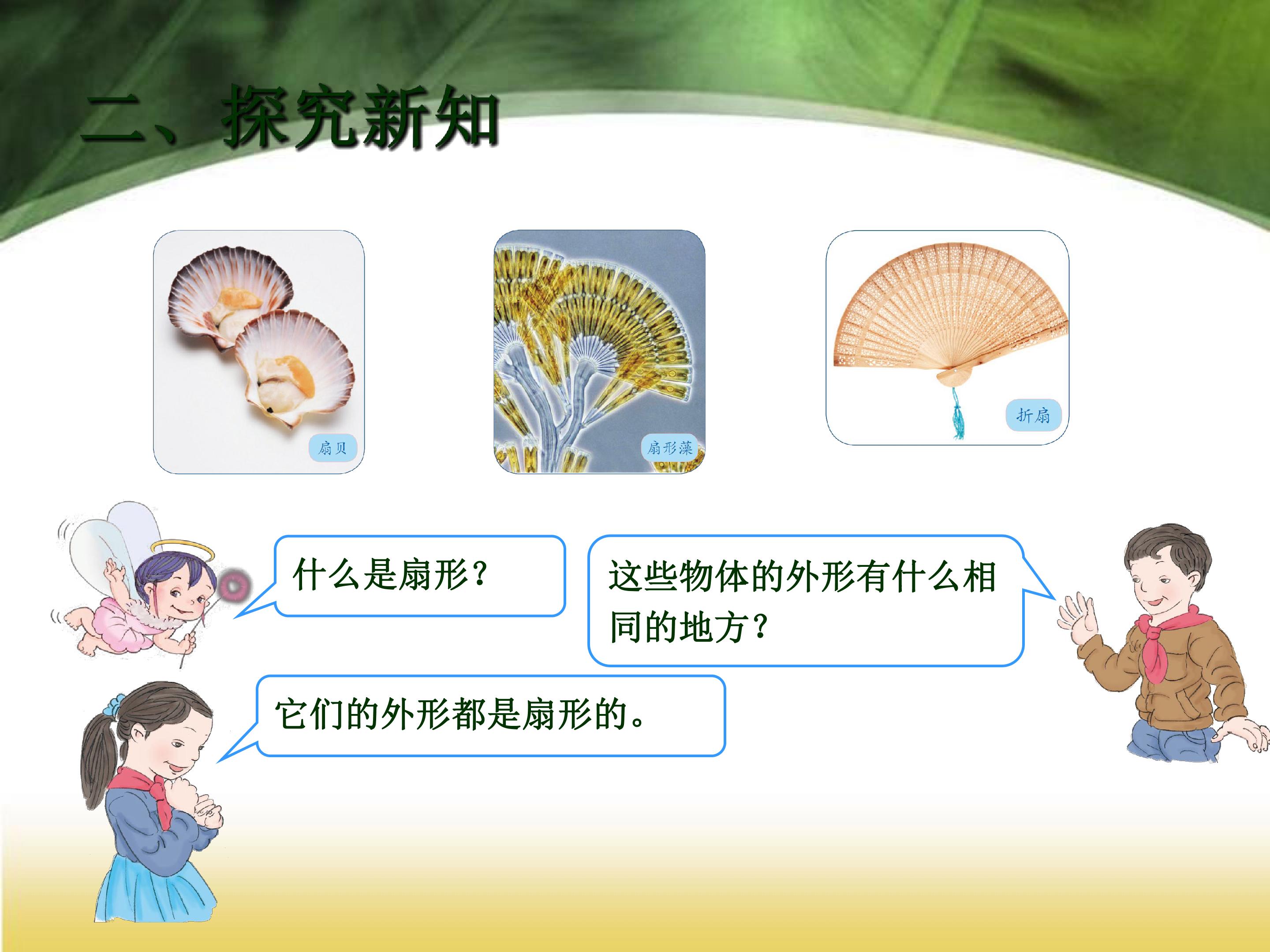 二、探究新知

扇贝

扇形藻

折扇

什么是扇形？

这些物体的外形有什么相同的地方？

它们的外形都是扇形的。